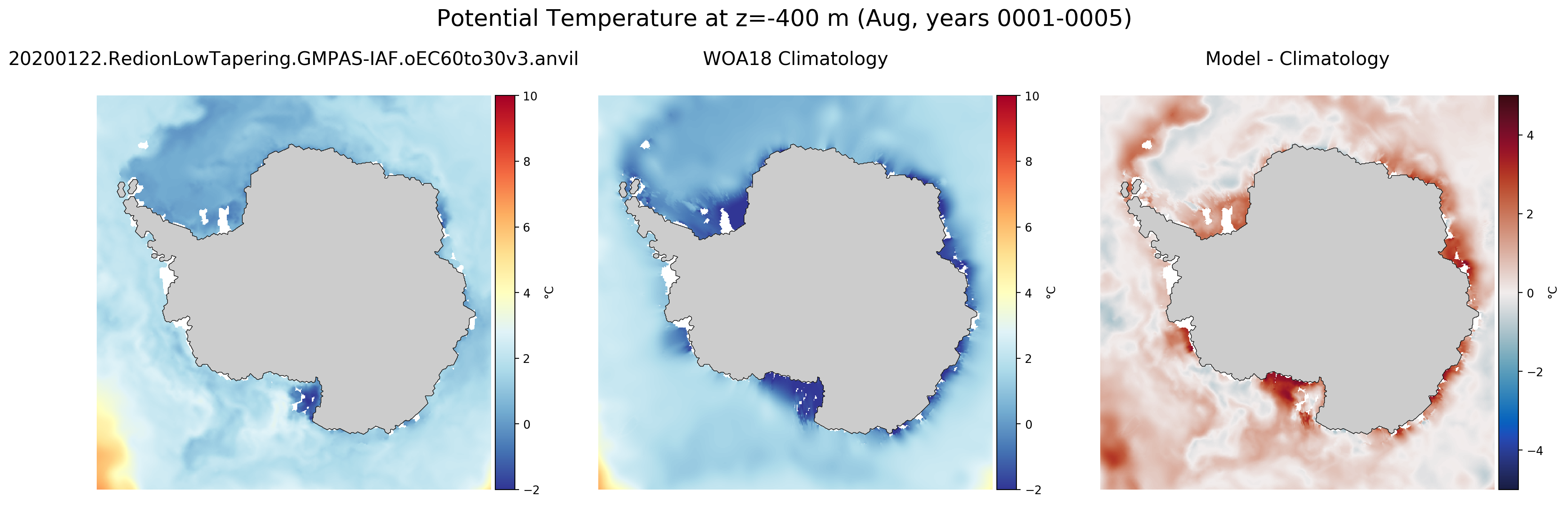 Potential Temperature at z=-400 m (Aug, years 0001-0005)

20200122.RedionLowTapering.GMPAS-IAF.oEC60to30v3.anvil

10
8
6
4
2
0
−2
°C

WOA18 Climatology

10
8
6
4
2
0
−2
°C

Model - Climatology

4
2
0
−2
−4
°C